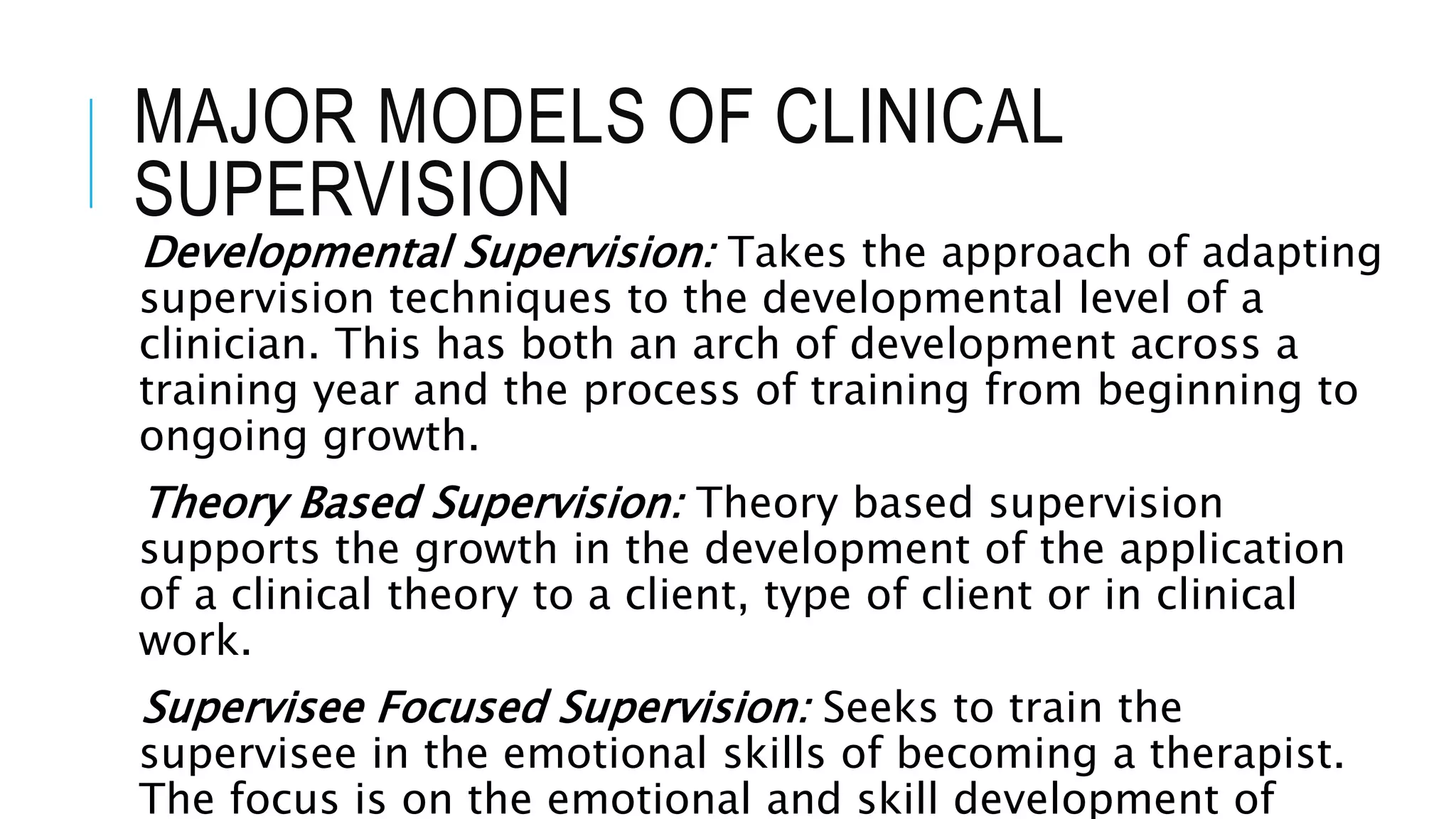 MAJOR MODELS OF CLINICAL SUPERVISION

Developmental Supervision: Takes the approach of adapting supervision techniques to the developmental level of a clinician. This has both an arch of development across a training year and the process of training from beginning to ongoing growth.

Theory Based Supervision: Theory based supervision supports the growth in the development of the application of a clinical theory to a client, type of client or in clinical work.

Supervisee Focused Supervision: Seeks to train the supervisee in the emotional skills of becoming a therapist. The focus is on the emotional and skill development of